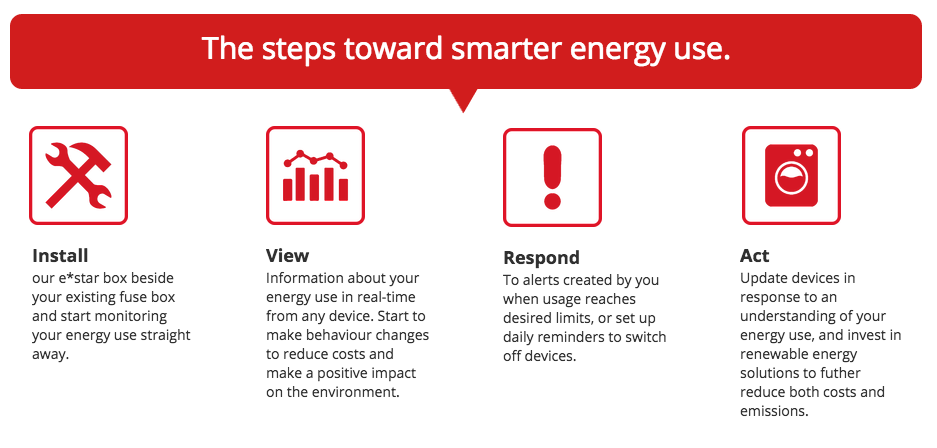 The steps toward smarter energy use.

Install
our e*star box beside your existing fuse box and start monitoring your energy use straight away.

View
Information about your energy use in real-time from any device. Start to make behaviour changes to reduce costs and make a positive impact on the environment.

Respond
To alerts created by you when usage reaches desired limits, or set up daily reminders to switch off devices.

Act
Update devices in response to an understanding of your energy use, and invest in renewable energy solutions to futher reduce both costs and emissions.